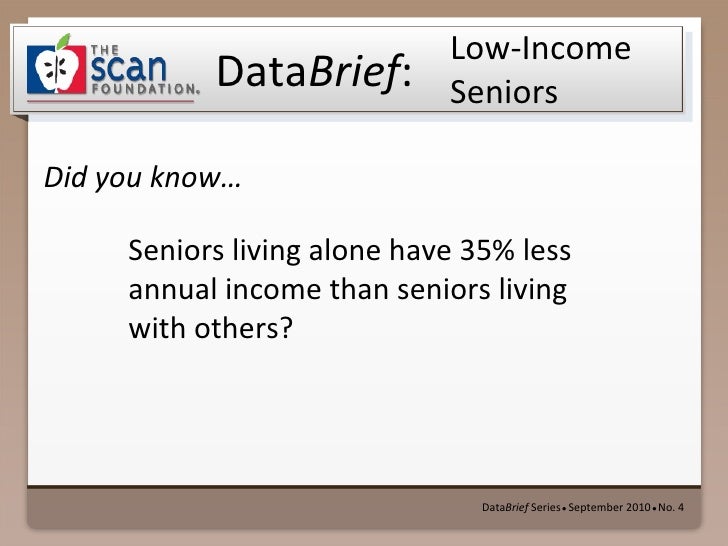 THE SCAN FOUNDATION.

DataBrief: Low-Income Seniors

Did you know…

Seniors living alone have 35% less annual income than seniors living with others?

DataBrief Series • September 2010 • No. 4